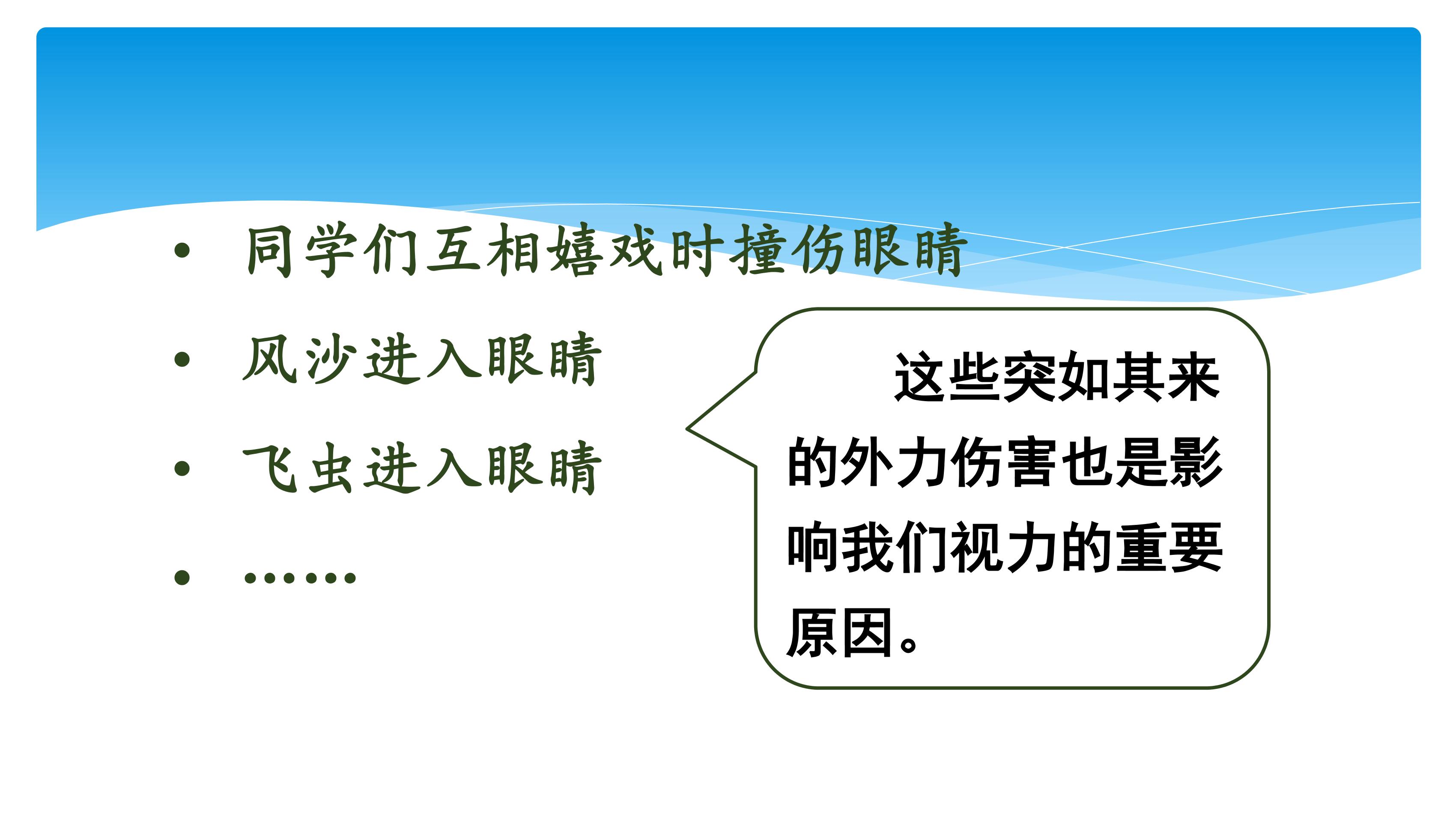 • 同学们互相嬉戏时撞伤眼睛

• 风沙进入眼睛

• 飞虫进入眼睛

• ……

这些突如其来的外力伤害也是影响我们视力的重要原因。